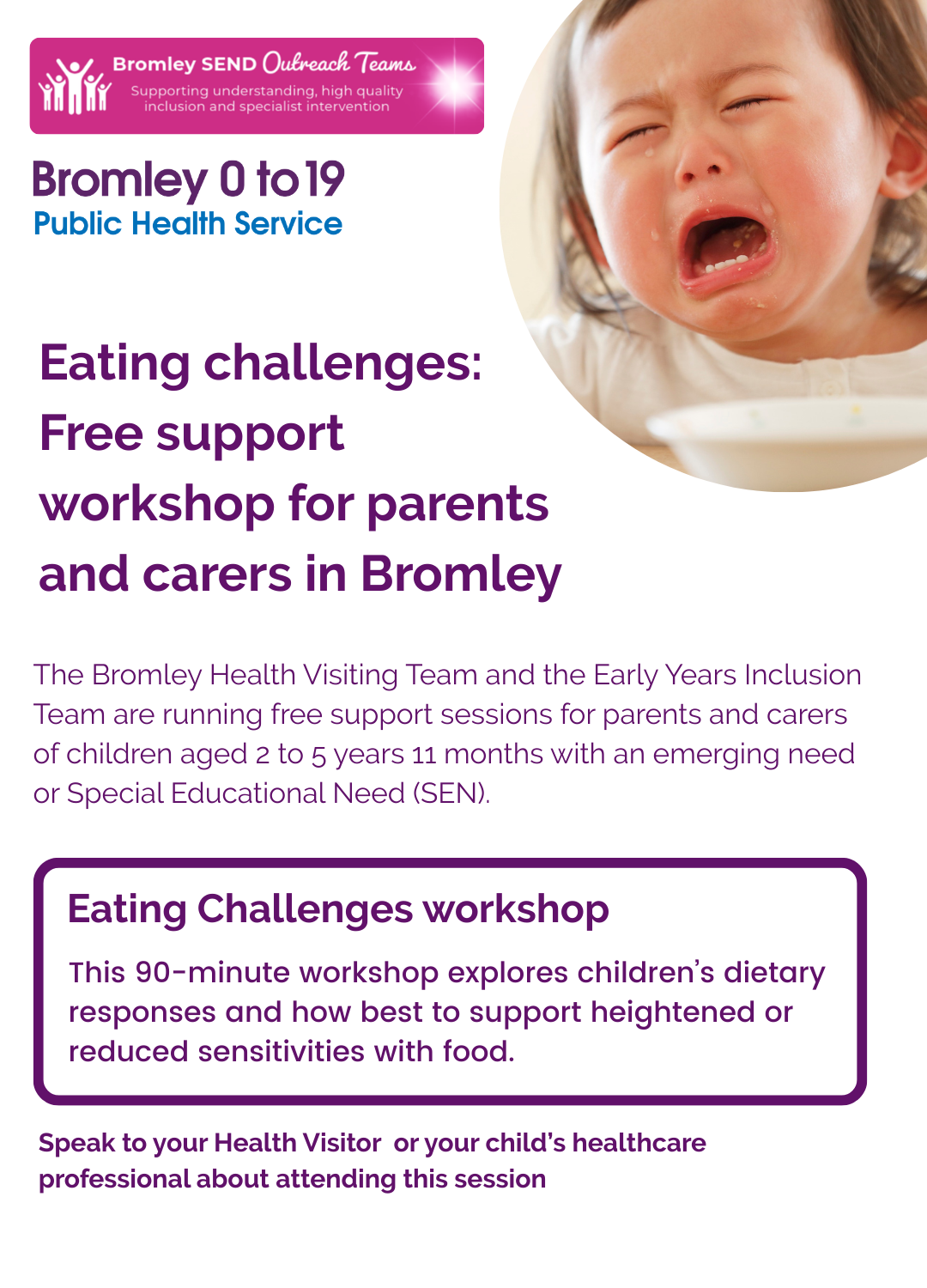 Bromley SEND Outreach Teams
Supporting understanding, high quality inclusion and specialist intervention

Bromley 0 to 19
Public Health Service

Eating challenges: Free support workshop for parents and carers in Bromley

The Bromley Health Visiting Team and the Early Years Inclusion Team are running free support sessions for parents and carers of children aged 2 to 5 years 11 months with an emerging need or Special Educational Need (SEN).

Eating Challenges workshop

This 90-minute workshop explores children's dietary responses and how best to support heightened or reduced sensitivities with food.

Speak to your Health Visitor or your child's healthcare professional about attending this session